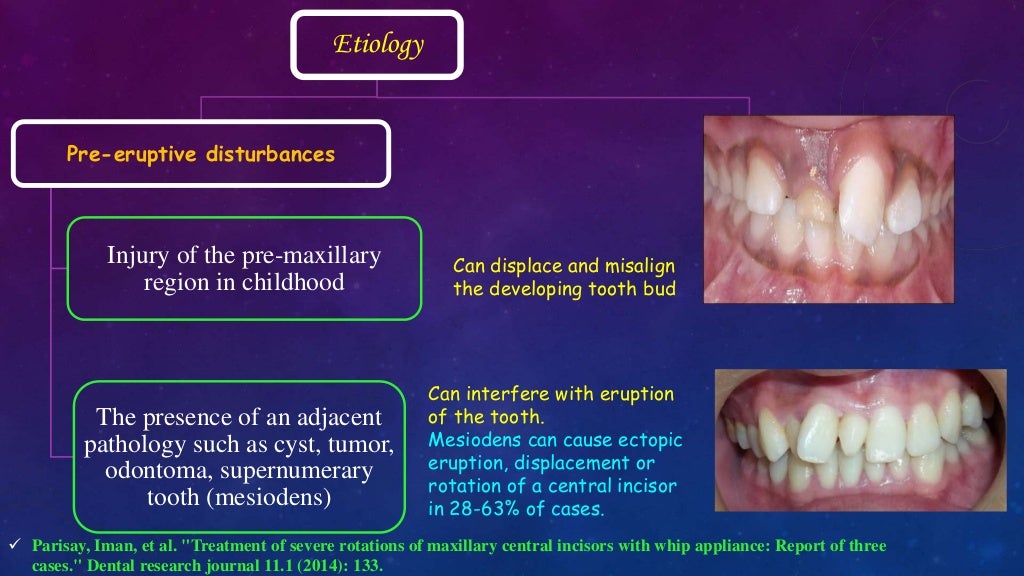 Etiology

Pre-eruptive disturbances

Injury of the pre-maxillary region in childhood

Can displace and misalign the developing tooth bud

The presence of an adjacent pathology such as cyst, tumor, odontoma, supernumerary tooth (mesiodens)

Can interfere with eruption of the tooth.
Mesiodens can cause ectopic eruption, displacement or rotation of a central incisor in 28-63% of cases.

✓ Parisay, Iman, et al. "Treatment of severe rotations of maxillary central incisors with whip appliance: Report of three cases." Dental research journal 11.1 (2014): 133.